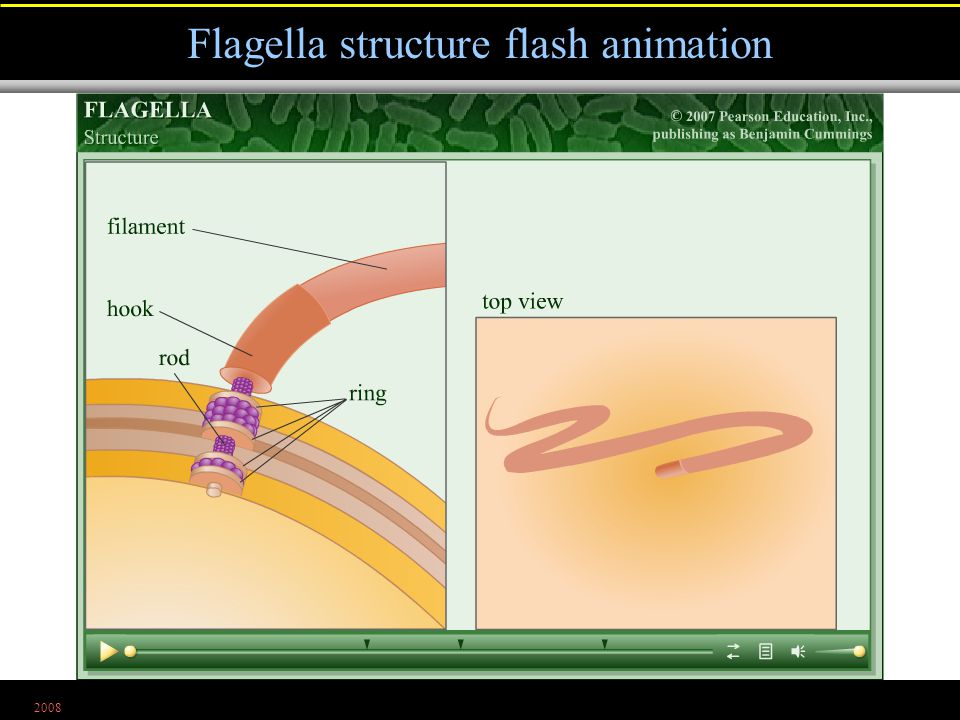 Flagella structure flash animation

FLAGELLA
Structure

© 2007 Pearson Education, Inc., publishing as Benjamin Cummings

filament
hook
rod
ring

top view

2008